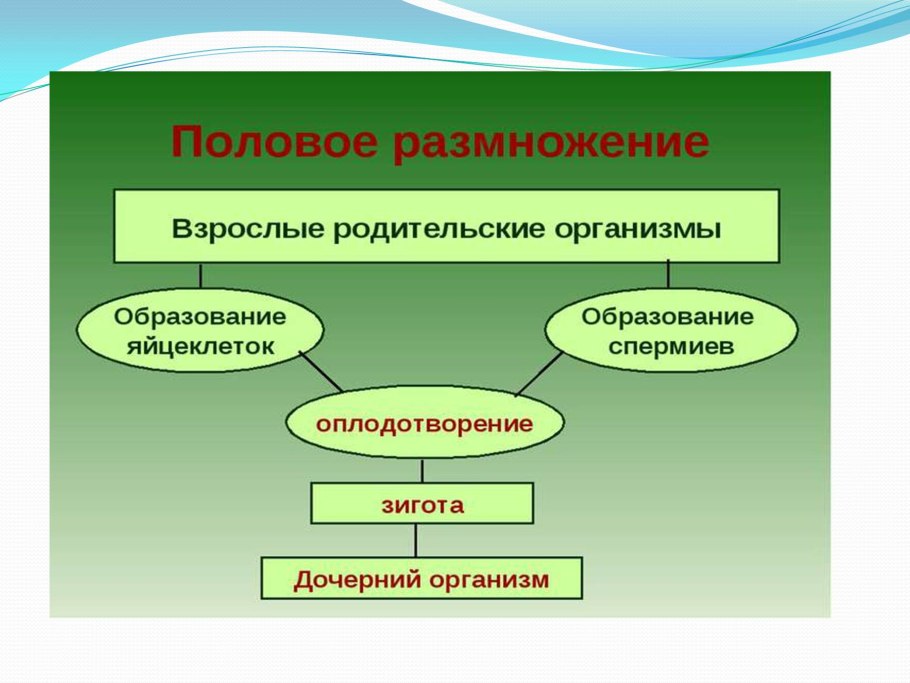 Половое размножение

Взрослые родительские организмы

Образование яйцеклеток

Образование спермиев

оплодотворение

зигота

Дочерний организм